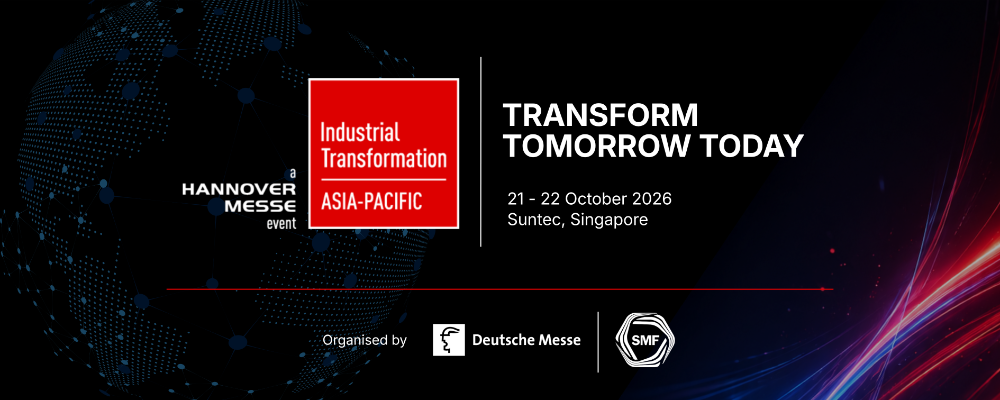 a
HANNOVER
MESSE
event

Industrial
Transformation
ASIA-PACIFIC

TRANSFORM
TOMORROW TODAY

21 - 22 October 2026
Suntec, Singapore

Organised by
Deutsche Messe
SMF